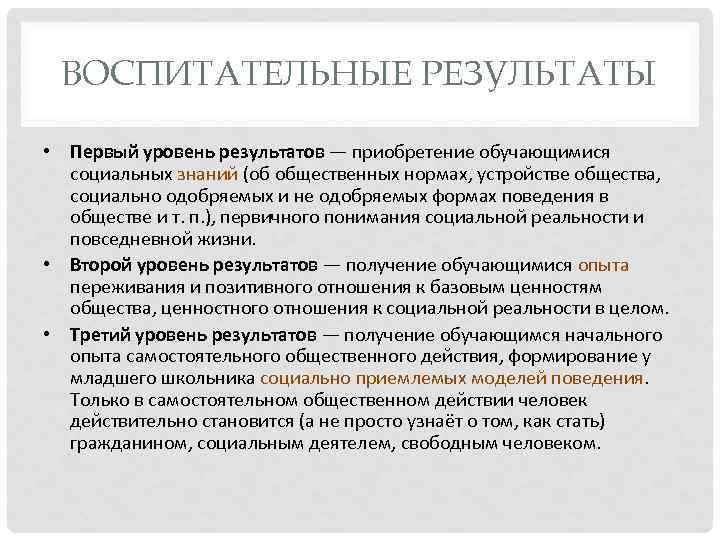 ВОСПИТАТЕЛЬНЫЕ РЕЗУЛЬТАТЫ

• Первый уровень результатов — приобретение обучающимися социальных знаний (об общественных нормах, устройстве общества, социально одобряемых и не одобряемых формах поведения в обществе и т. п.), первичного понимания социальной реальности и повседневной жизни.

• Второй уровень результатов — получение обучающимися опыта переживания и позитивного отношения к базовым ценностям общества, ценностного отношения к социальной реальности в целом.

• Третий уровень результатов — получение обучающимся начального опыта самостоятельного общественного действия, формирование у младшего школьника социально приемлемых моделей поведения. Только в самостоятельном общественном действии человек действительно становится (а не просто узнаёт о том, как стать) гражданином, социальным деятелем, свободным человеком.